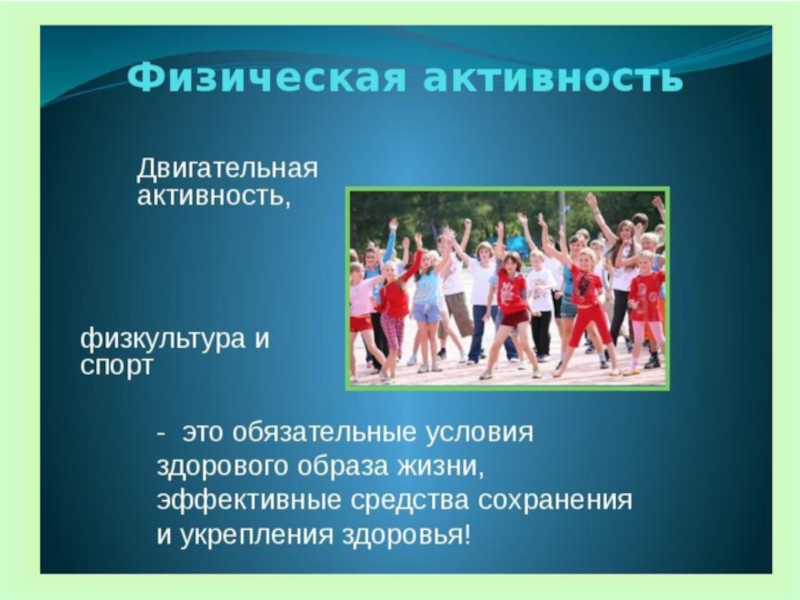 Физическая активность

Двигательная активность,

физкультура и спорт

- это обязательные условия здорового образа жизни, эффективные средства сохранения и укрепления здоровья!